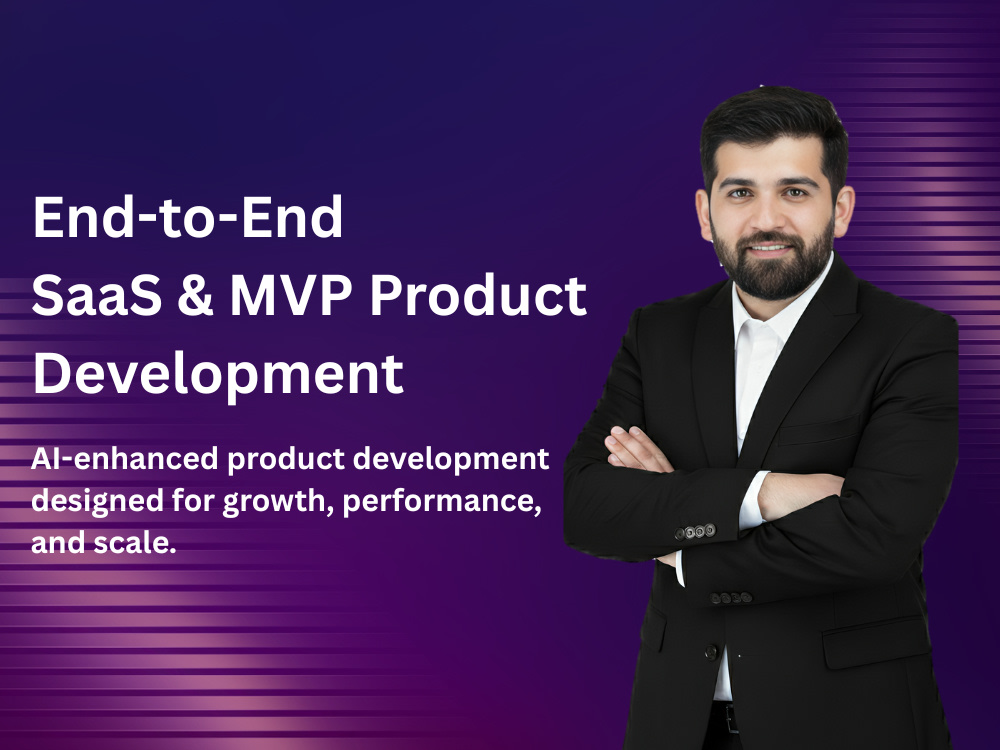 End-to-End
SaaS & MVP Product Development

AI-enhanced product development designed for growth, performance, and scale.